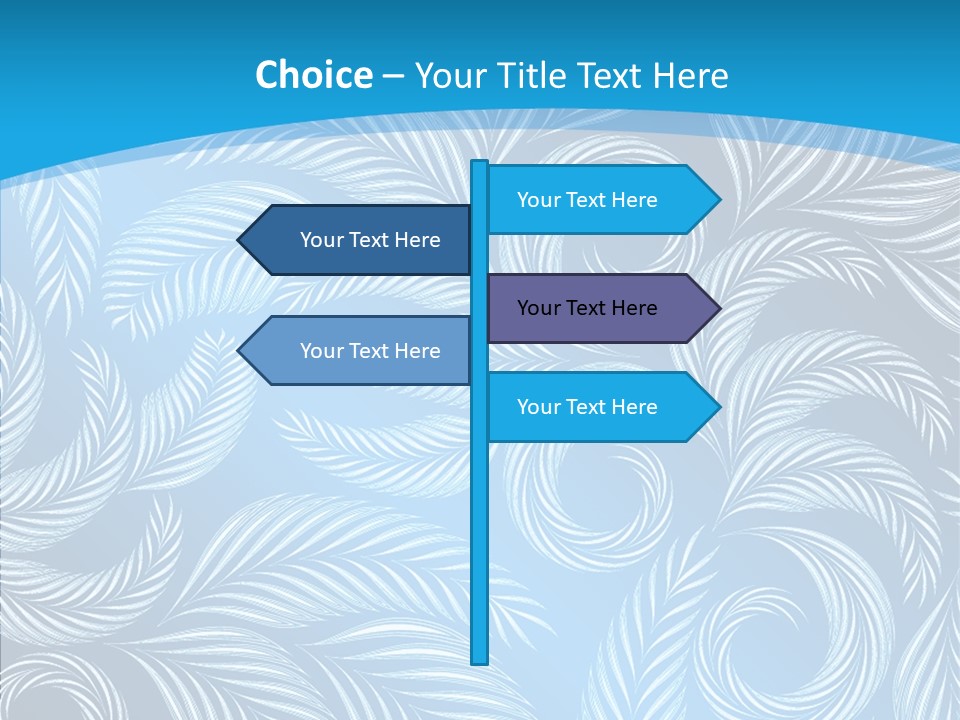 Choice – Your Title Text Here

Your Text Here

Your Text Here

Your Text Here

Your Text Here

Your Text Here